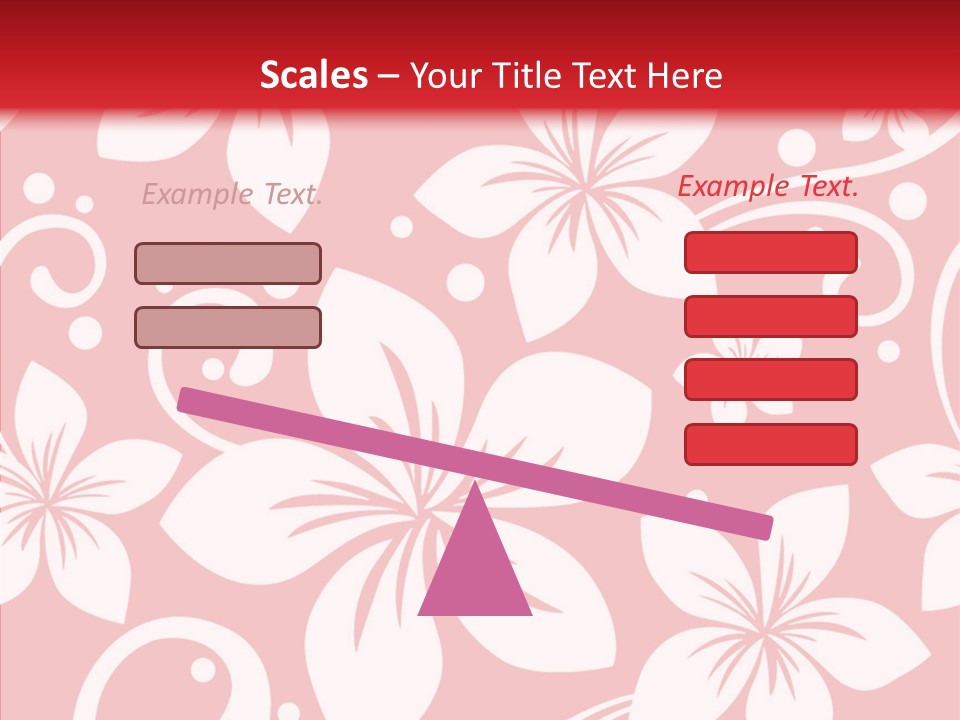 Scales – Your Title Text Here

Example Text.

Example Text.